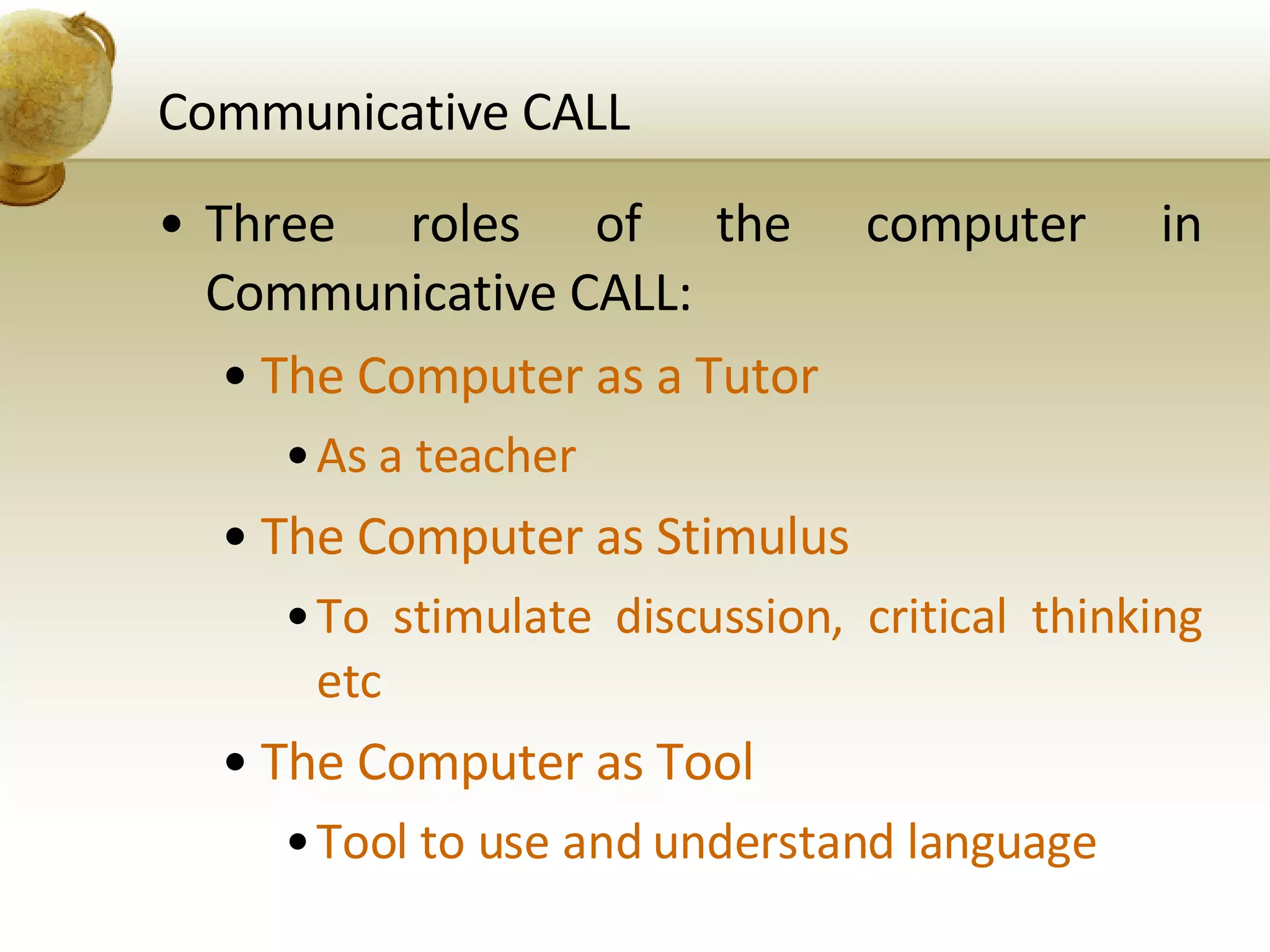 Communicative CALL

• Three roles of the computer in Communicative CALL:

• The Computer as a Tutor

• As a teacher

• The Computer as Stimulus

• To stimulate discussion, critical thinking etc

• The Computer as Tool

• Tool to use and understand language